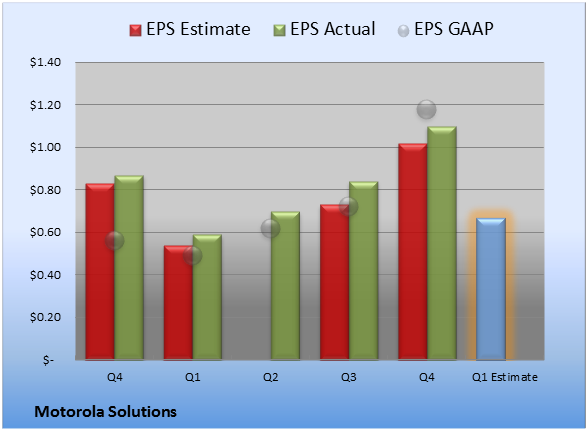 EPS Estimate EPS Actual EPS GAAP

$1.40
$1.20
$1.00
$0.80
$0.60
$0.40
$0.20
$-

Q4 Q1 Q2 Q3 Q4 Q1 Estimate

Motorola Solutions